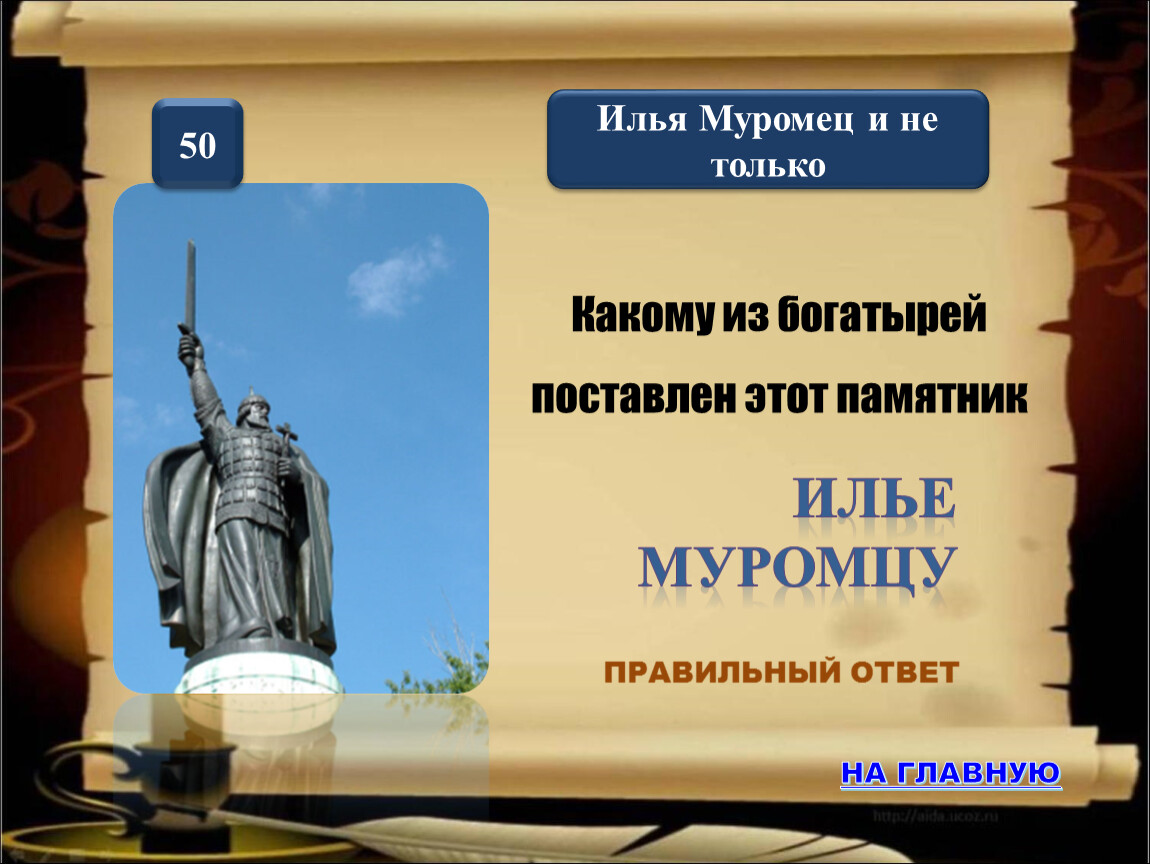 50

Илья Муромец и не только

Какому из богатырей поставлен этот памятник

ИЛЬЕ МУРОМЦУ

ПРАВИЛЬНЫЙ ОТВЕТ

НА ГЛАВНУЮ

http://aida.ucoz.ru